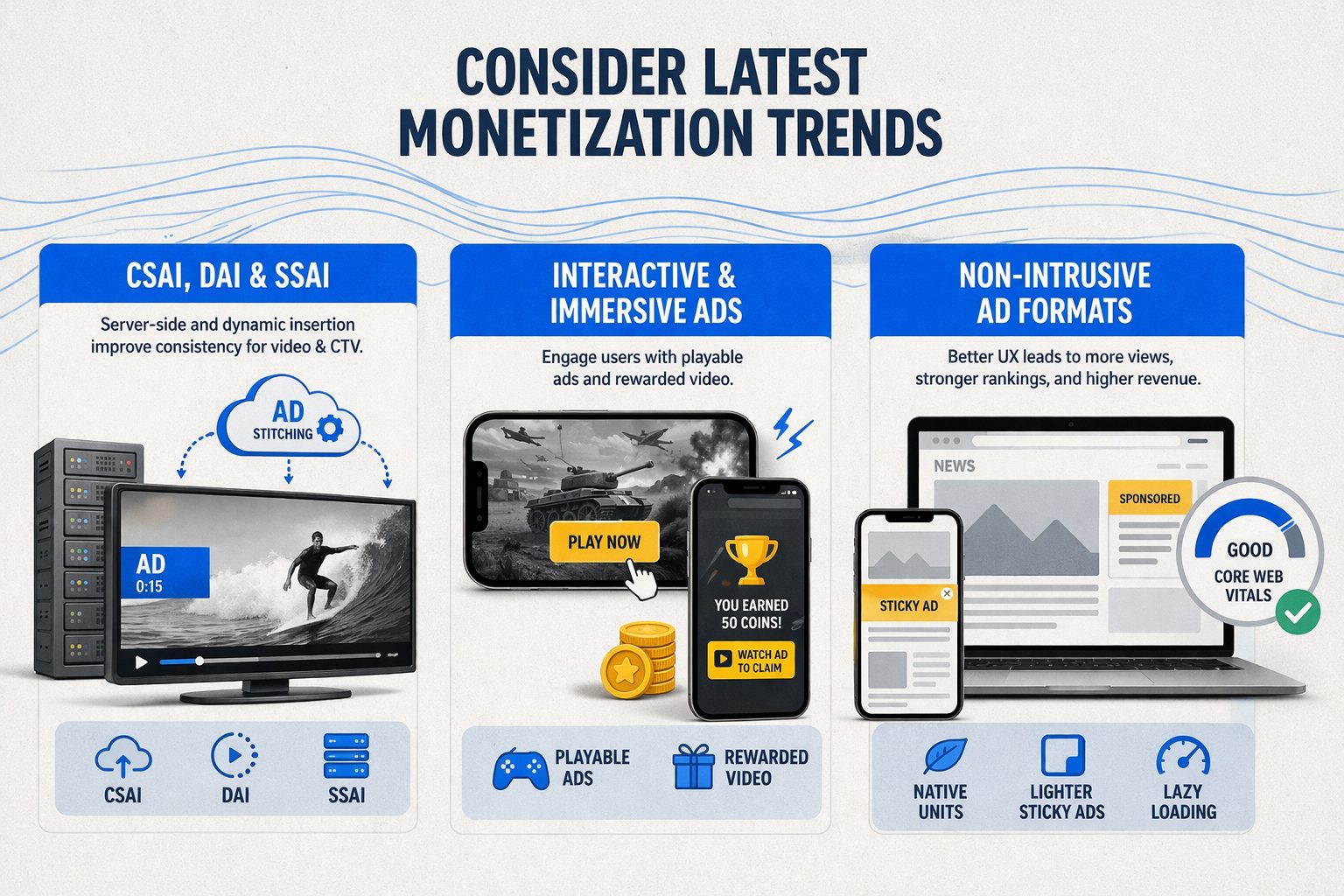 CONSIDER LATEST MONETIZATION TRENDS

CSAI, DAI & SSAI

Server-side and dynamic insertion improve consistency for video & CTV.

AD STITCHING

AD 0:15

CSAI
DAI
SSAI

INTERACTIVE & IMMERSIVE ADS

Engage users with playable ads and rewarded video.

PLAY NOW

YOU EARNED 50 COINS!

WATCH AD TO CLAIM

PLAYABLE ADS
REWARDED VIDEO

NON-INTRUSIVE AD FORMATS

Better UX leads to more views, stronger rankings, and higher revenue.

NEWS

SPONSORED

STICKY AD

GOOD
CORE WEB VITALS

NATIVE UNITS
LIGHTER STICKY ADS
LAZY LOADING